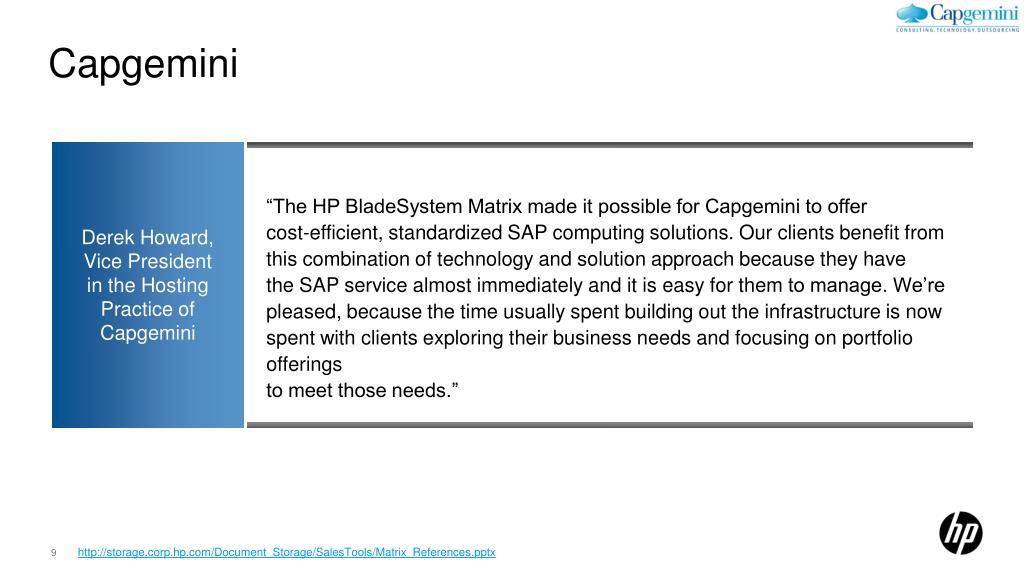 Capgemini
CONSULTING.TECHNOLOGY.OUTSOURCING

Capgemini

Derek Howard, Vice President in the Hosting Practice of Capgemini

“The HP BladeSystem Matrix made it possible for Capgemini to offer cost-efficient, standardized SAP computing solutions. Our clients benefit from this combination of technology and solution approach because they have the SAP service almost immediately and it is easy for them to manage. We’re pleased, because the time usually spent building out the infrastructure is now spent with clients exploring their business needs and focusing on portfolio offerings
to meet those needs.”

9 http://storage.corp.hp.com/Document_Storage/SalesTools/Matrix_References.pptx

hp